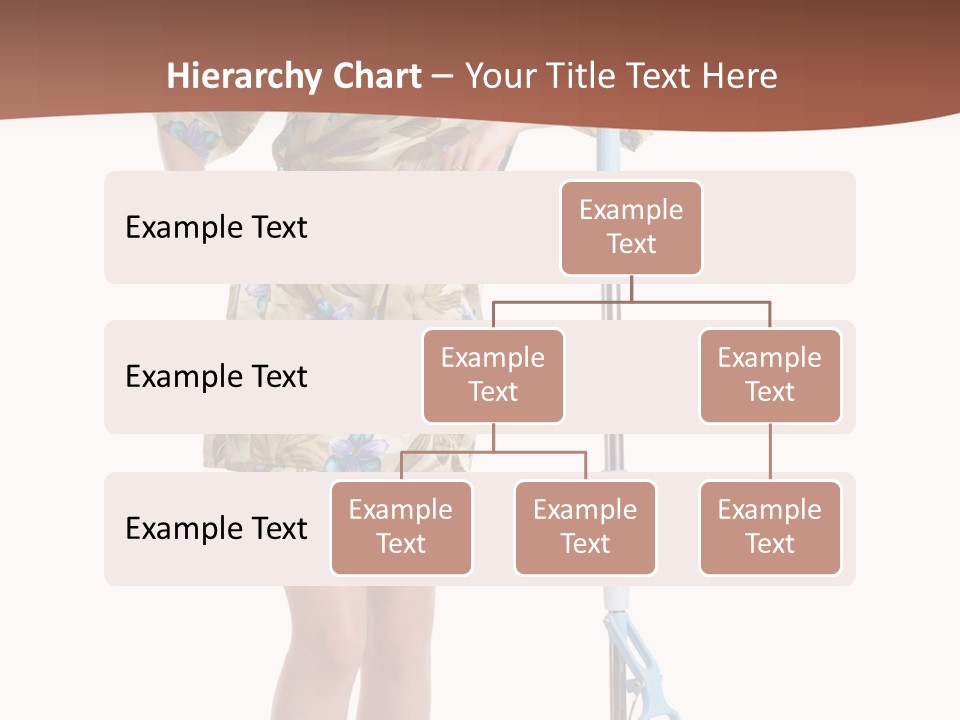 Hierarchy Chart – Your Title Text Here

Example Text

Example Text

Example Text

Example Text

Example Text

Example Text

Example Text

Example Text

Example Text